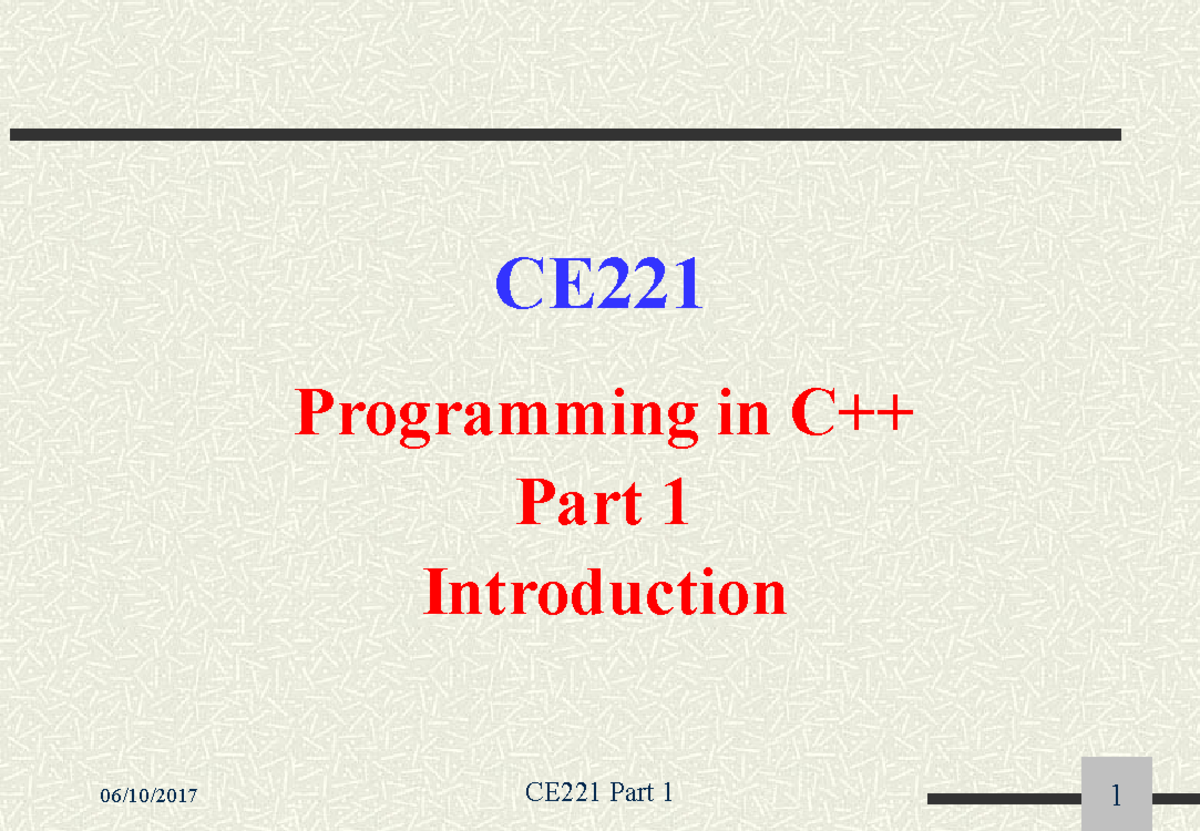 CE221

Programming in C++
Part 1
Introduction

06/10/2017

CE221 Part 1

1